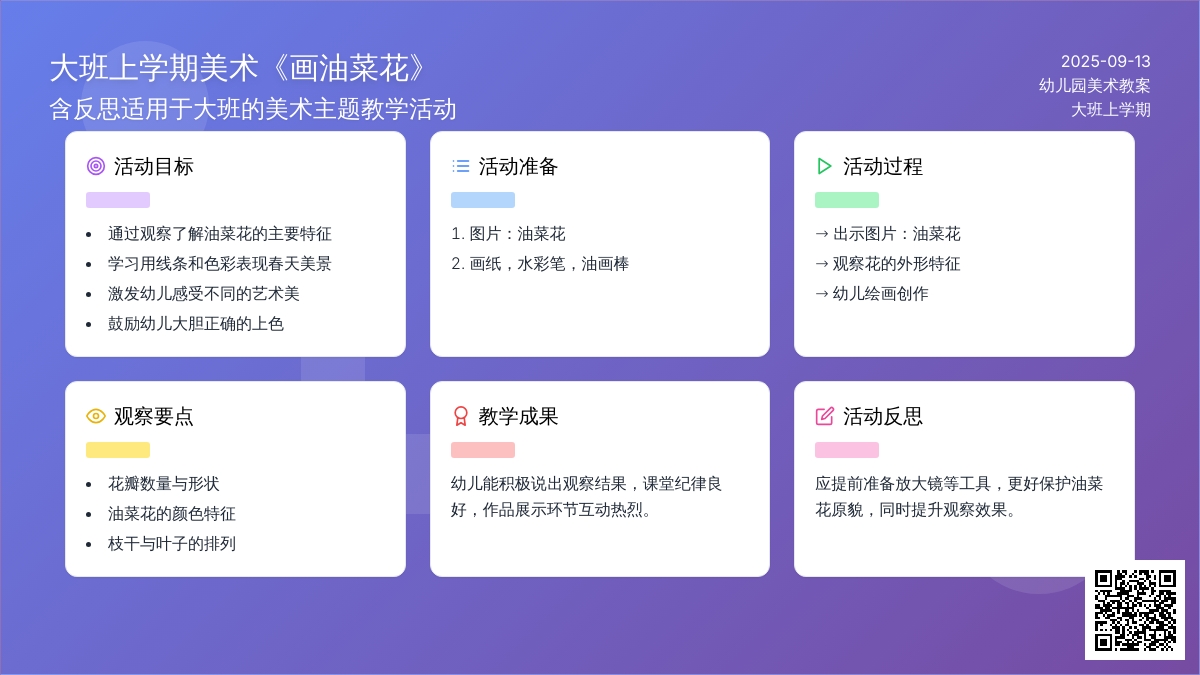 大班上学期美术《画油菜花》
含反思适用于大班的美术主题教学活动

2025-09-13
幼儿园美术教案
大班上学期

活动目标

- 通过观察了解油菜花的主要特征
- 学习用线条和色彩表现春天美景
- 激发幼儿感受不同的艺术美
- 鼓励幼儿大胆正确的上色

活动准备

1. 图片：油菜花
2. 画纸，水彩笔，油画棒

活动过程

→ 出示图片：油菜花
→ 观察花的外形特征
→ 幼儿绘画创作

观察要点

- 花瓣数量与形状
- 油菜花的颜色特征
- 枝干与叶子的排列

教学成果

幼儿能积极说出观察结果，课堂纪律良好，作品展示环节互动热烈。

活动反思

应提前准备放大镜等工具，更好保护油菜花原貌，同时提升观察效果。